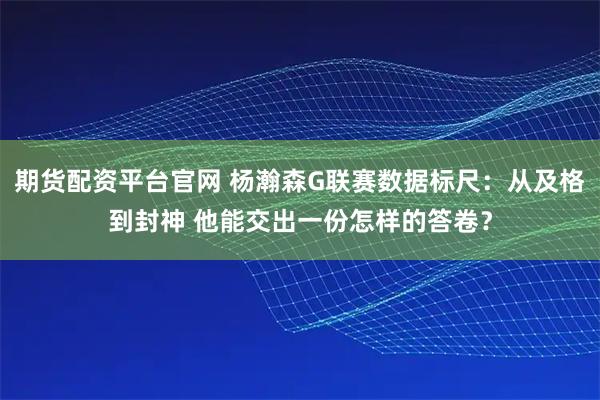 期货配资平台官网 杨瀚森G联赛数据标尺：从及格到封神 他能交出一份怎样的答卷？